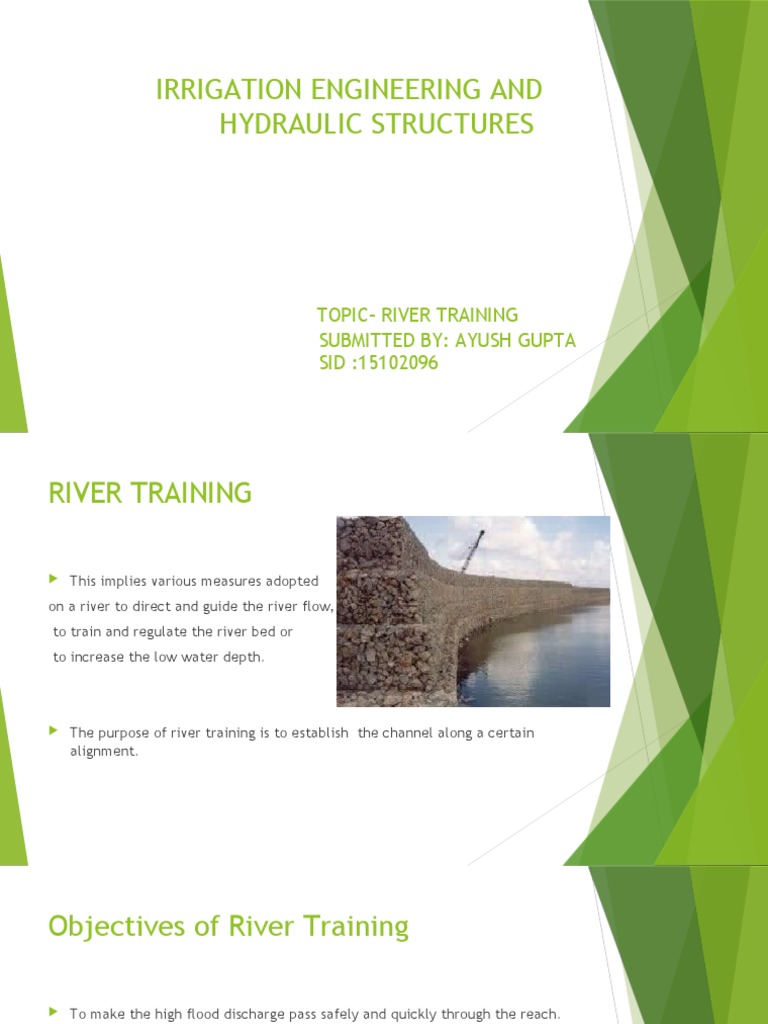 IRRIGATION ENGINEERING AND HYDRAULIC STRUCTURES

TOPIC- RIVER TRAINING
SUBMITTED BY: AYUSH GUPTA
SID :15102096

RIVER TRAINING

This implies various measures adopted on a river to direct and guide the river flow, to train and regulate the river bed or to increase the low water depth.

The purpose of river training is to establish the channel along a certain alignment.

Objectives of River Training

To make the high flood discharge pass safely and quickly through the reach.